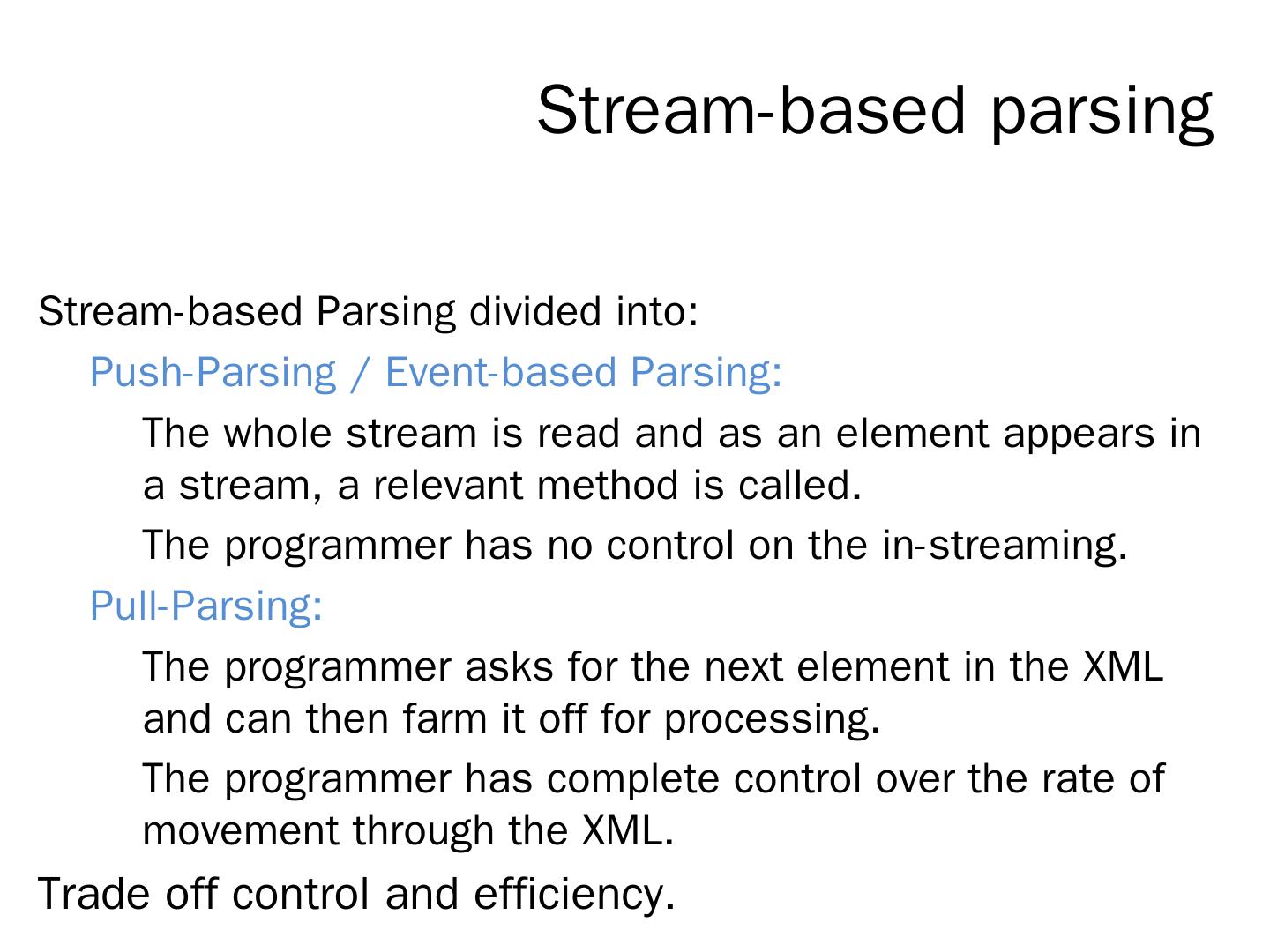 Stream-based parsing

Stream-based Parsing divided into:

Push-Parsing / Event-based Parsing:

The whole stream is read and as an element appears in a stream, a relevant method is called.

The programmer has no control on the in-streaming.

Pull-Parsing:

The programmer asks for the next element in the XML and can then farm it off for processing.

The programmer has complete control over the rate of movement through the XML.

Trade off control and efficiency.